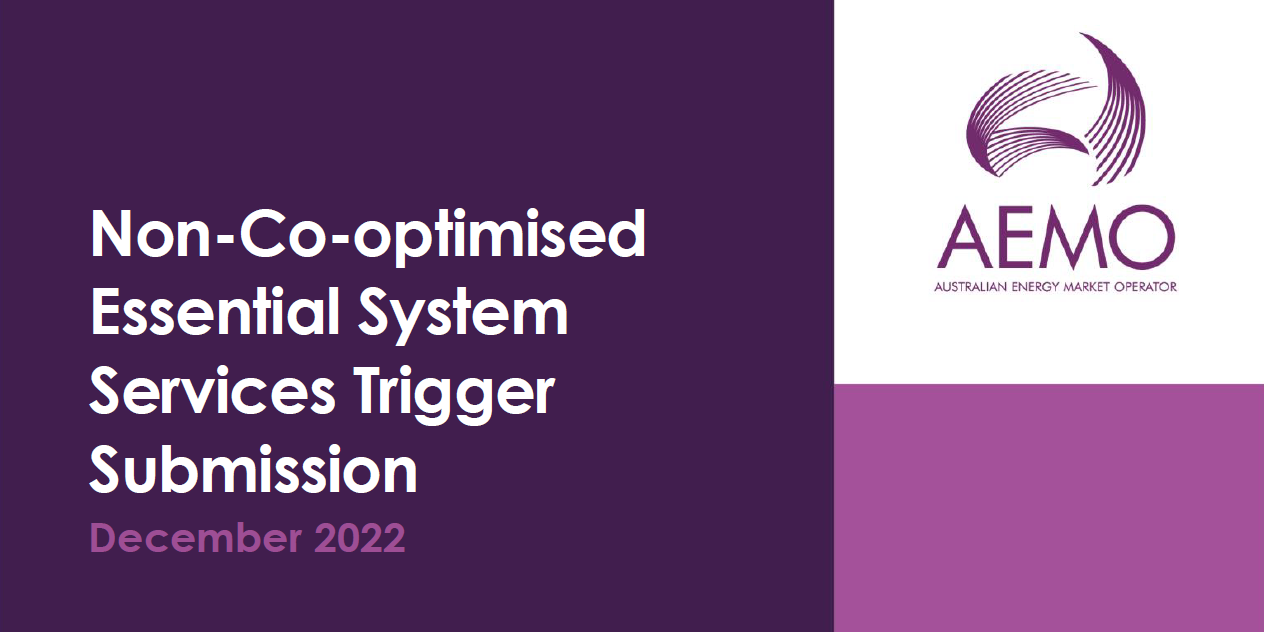 Non-Co-optimised Essential System Services Trigger Submission

December 2022

AEMO

AUSTRALIAN ENERGY MARKET OPERATOR